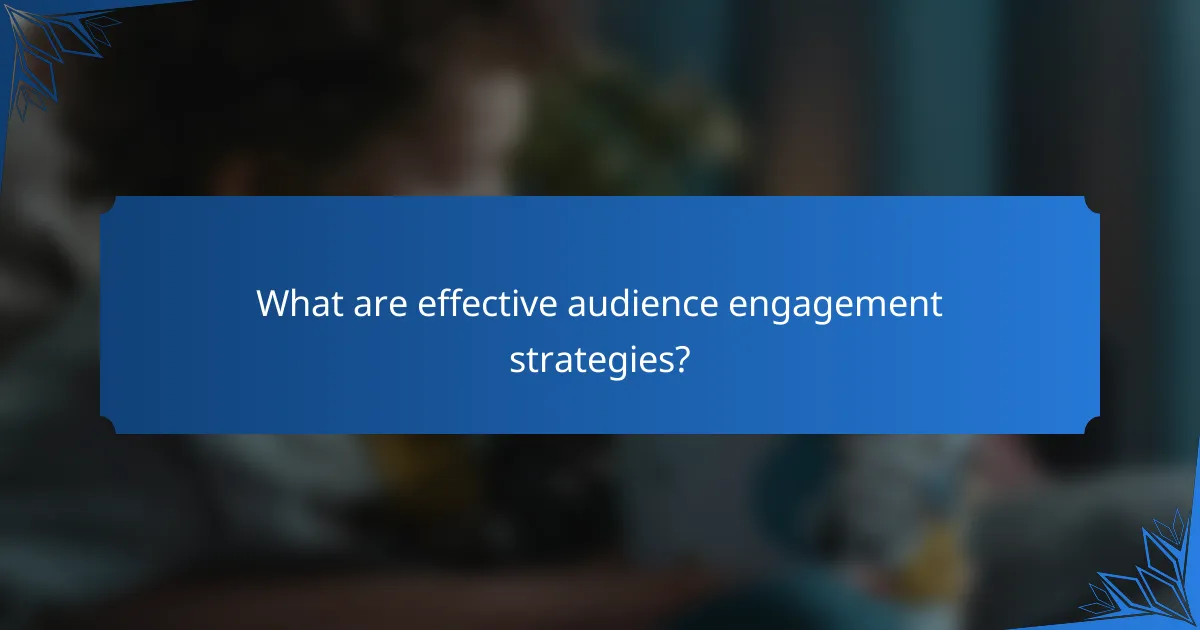 What are effective audience engagement strategies?